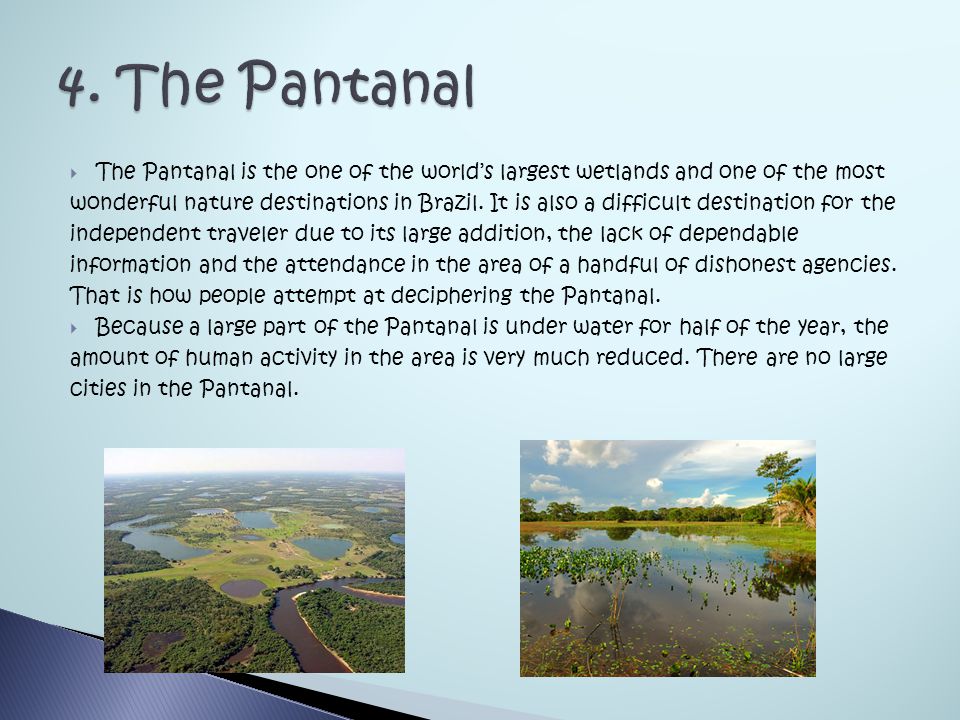 4. The Pantanal

The Pantanal is the one of the world's largest wetlands and one of the most wonderful nature destinations in Brazil. It is also a difficult destination for the independent traveler due to its large addition, the lack of dependable information and the attendance in the area of a handful of dishonest agencies. That is how people attempt at deciphering the Pantanal.

Because a large part of the Pantanal is under water for half of the year, the amount of human activity in the area is very much reduced. There are no large cities in the Pantanal.